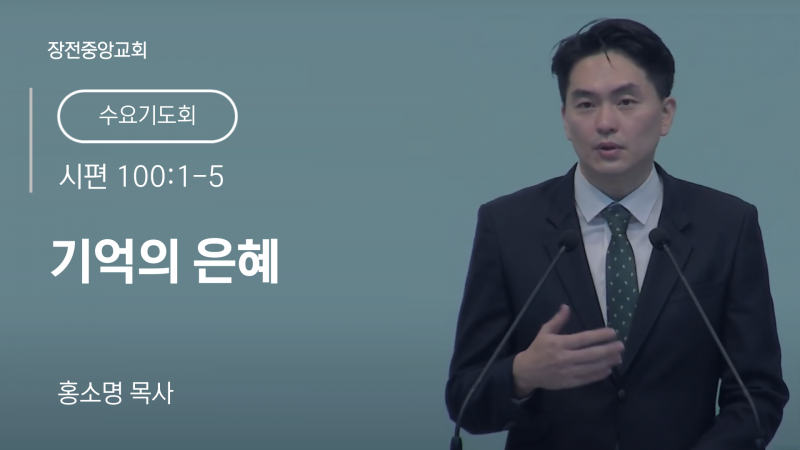 장전중앙교회

수요기도회

시편 100:1-5

기억의 은혜

홍소명 목사